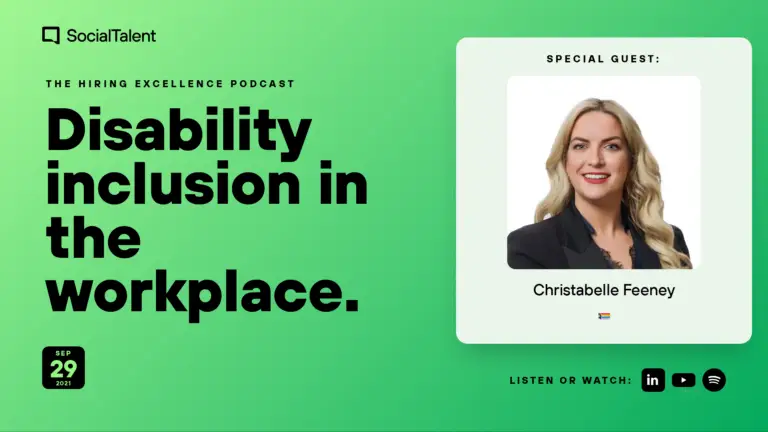 SocialTalent

THE HIRING EXCELLENCE PODCAST

Disability inclusion in the workplace.

SEP
29
2021

SPECIAL GUEST:

Christabelle Feeney

LISTEN OR WATCH:

in